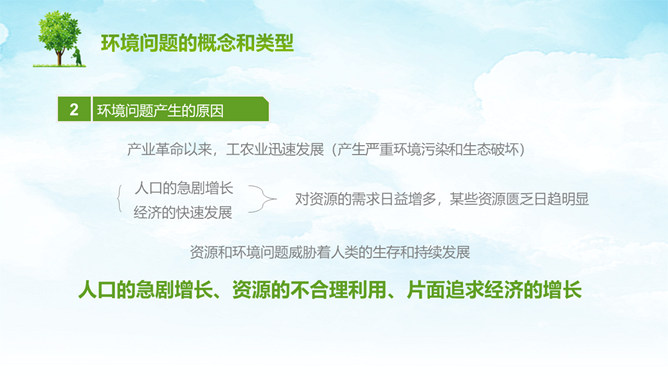 环境问题的概念和类型

2 环境问题产生的原因

产业革命以来，工农业迅速发展（产生严重环境污染和生态破坏）

人口的急剧增长
经济的快速发展

对资源的需求日益增多，某些资源匮乏日趋明显

资源和环境问题威胁着人类的生存和持续发展

人口的急剧增长、资源的不合理利用、片面追求经济的增长